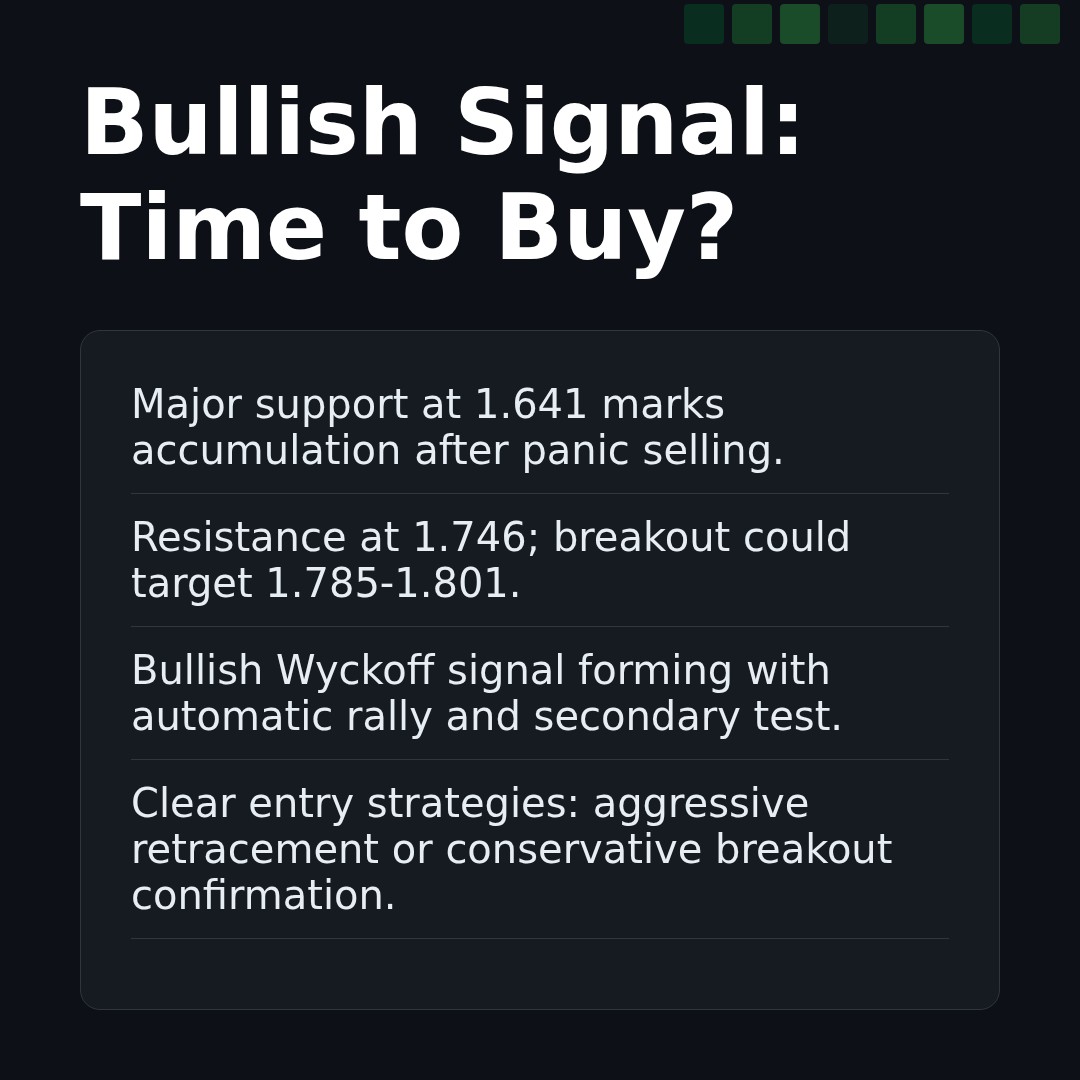 Bullish Signal: Time to Buy?

Major support at 1.641 marks accumulation after panic selling.

Resistance at 1.746; breakout could target 1.785-1.801.

Bullish Wyckoff signal forming with automatic rally and secondary test.

Clear entry strategies: aggressive retracement or conservative breakout confirmation.